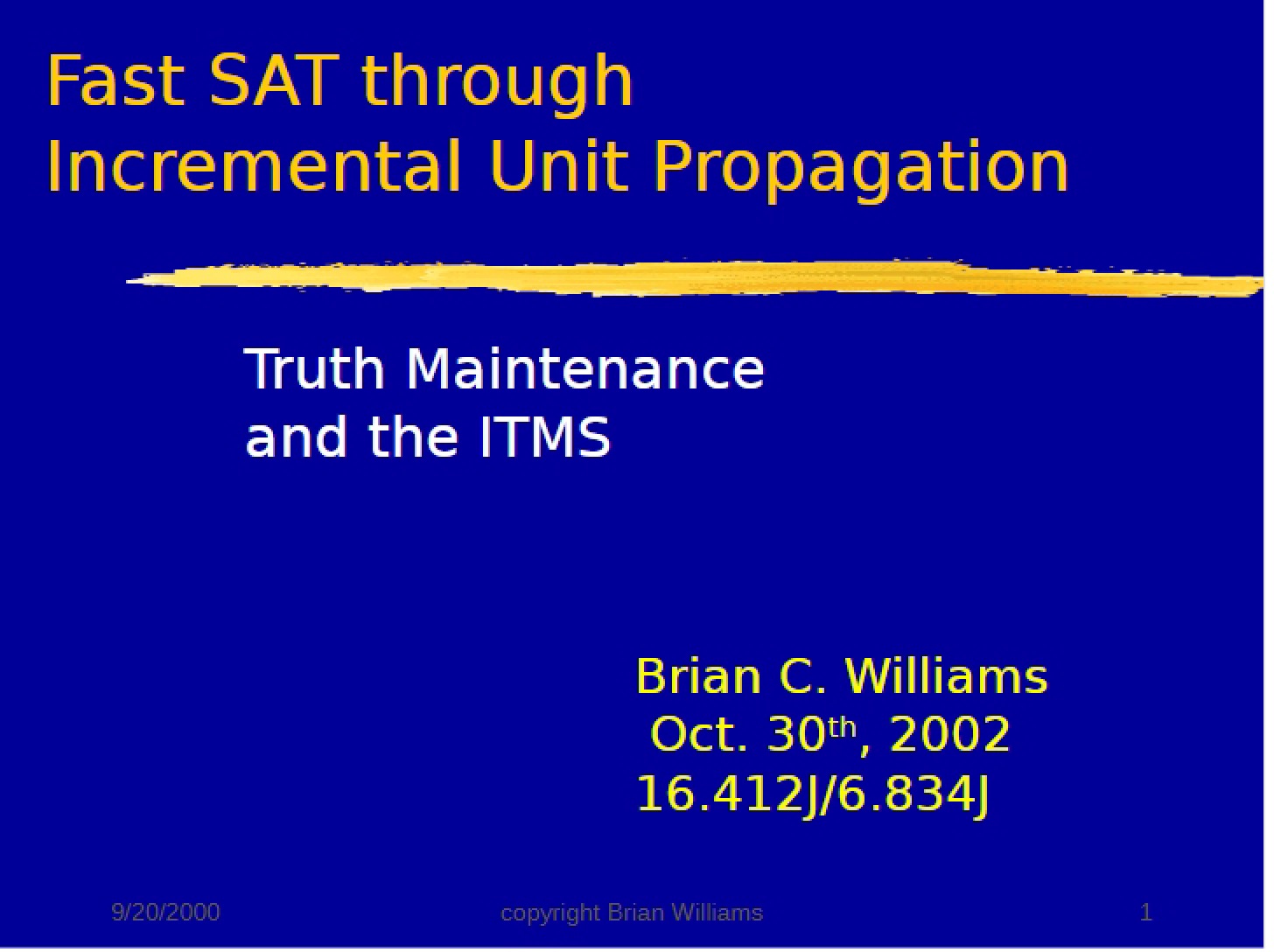 Fast SAT through
Incremental Unit Propagation

Truth Maintenance
and the ITMS

Brian C. Williams
Oct. 30th, 2002
16.412J/6.834J

9/20/2000 copyright Brian Williams 1